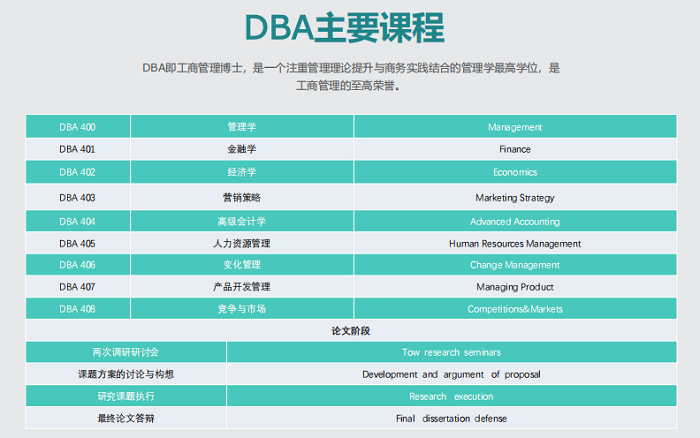 DBA主要课程

DBA即工商管理博士，是一个注重管理理论提升与商务实践结合的管理学最高学位，是工商管理的至高荣誉。

| DBA 400 | 管理学 | Management |
|---|---|---|
| DBA 401 | 金融学 | Finance |
| DBA 402 | 经济学 | Economics |
| DBA 403 | 营销策略 | Marketing Strategy |
| DBA 404 | 高级会计学 | Advanced Accounting |
| DBA 405 | 人力资源管理 | Human Resources Management |
| DBA 406 | 变化管理 | Change Management |
| DBA 407 | 产品开发管理 | Managing Product |
| DBA 408 | 竞争与市场 | Competitions&Markets |

论文阶段

| 两次调研研讨会 | Tow research seminars |
|---|---|
| 课题方案的讨论与构想 | Development and argument of proposal |
| 研究课题执行 | Research execution |
| 最终论文答辩 | Final dissertation defense |